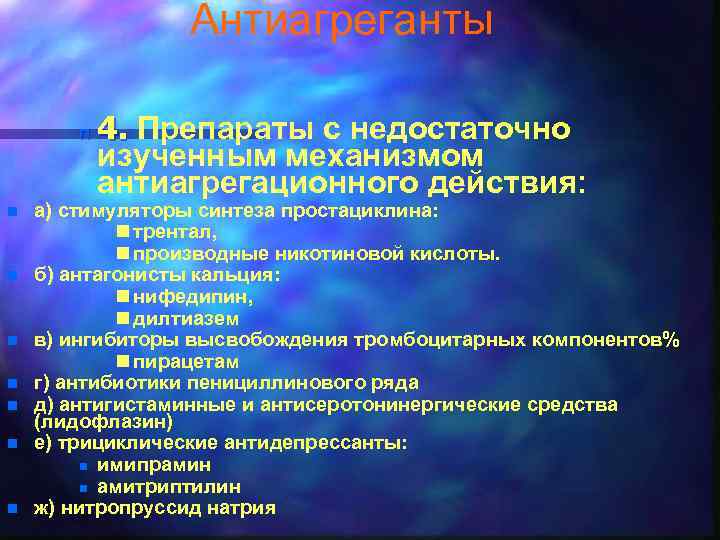 Антиагреганты

4. Препараты с недостаточно изученным механизмом антиагрегационного действия:

а) стимуляторы синтеза простациклина:
трентал,
производные никотиновой кислоты.
б) антагонисты кальция:
нифедипин,
дилтиазем
в) ингибиторы высвобождения тромбоцитарных компонентов%
пирацетам
г) антибиотики пенициллинового ряда
д) антигистаминные и антисеротонинергические средства (лидофлазин)
е) трициклические антидепрессанты:
имипрамин
амитриптилин
ж) нитропруссид натрия